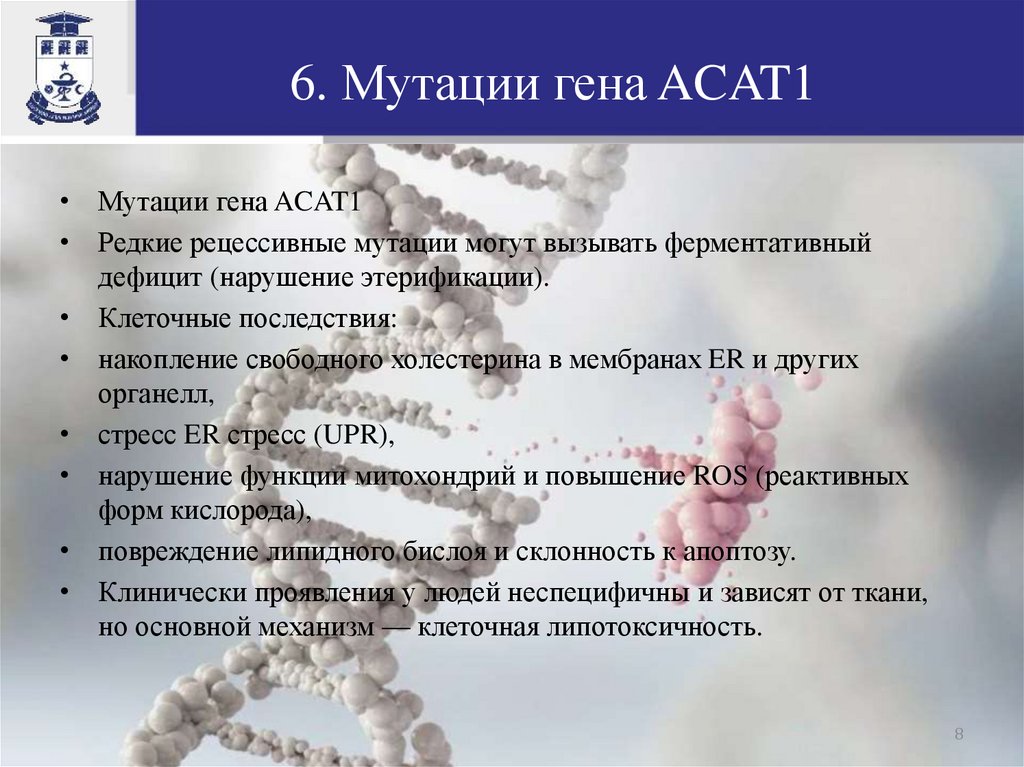 6. Мутации гена ACAT1

• Мутации гена ACAT1
• Редкие рецессивные мутации могут вызывать ферментативный дефицит (нарушение этерификации).
• Клеточные последствия:
• накопление свободного холестерина в мембранах ER и других органелл,
• стресс ER стресс (UPR),
• нарушение функции митохондрий и повышение ROS (реактивных форм кислорода),
• повреждение липидного бислоя и склонность к апоптозу.
• Клинически проявления у людей неспецифичны и зависят от ткани, но основной механизм — клеточная липотоксичность.

8